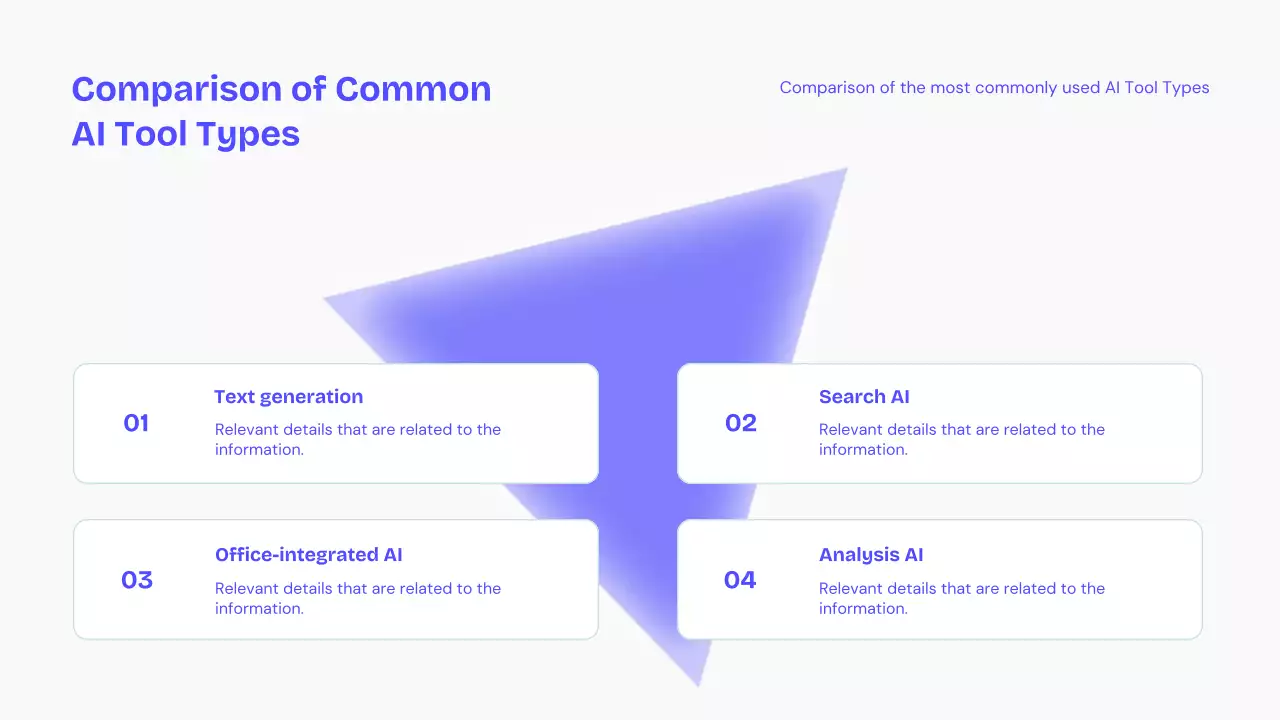 Comparison of Common AI Tool Types

Comparison of the most commonly used AI Tool Types

01

Text generation

Relevant details that are related to the information.

02

Search AI

Relevant details that are related to the information.

03

Office-integrated AI

Relevant details that are related to the information.

04

Analysis AI

Relevant details that are related to the information.